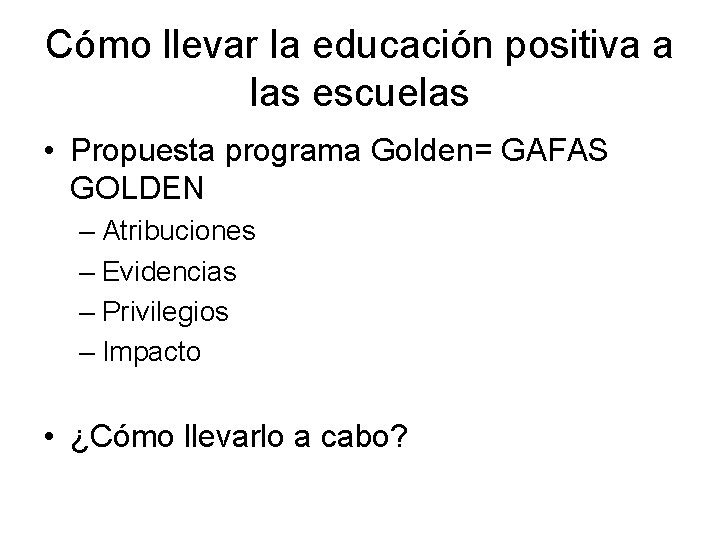 Cómo llevar la educación positiva a las escuelas

• Propuesta programa Golden= GAFAS GOLDEN
– Atribuciones
– Evidencias
– Privilegios
– Impacto

• ¿Cómo llevarlo a cabo?